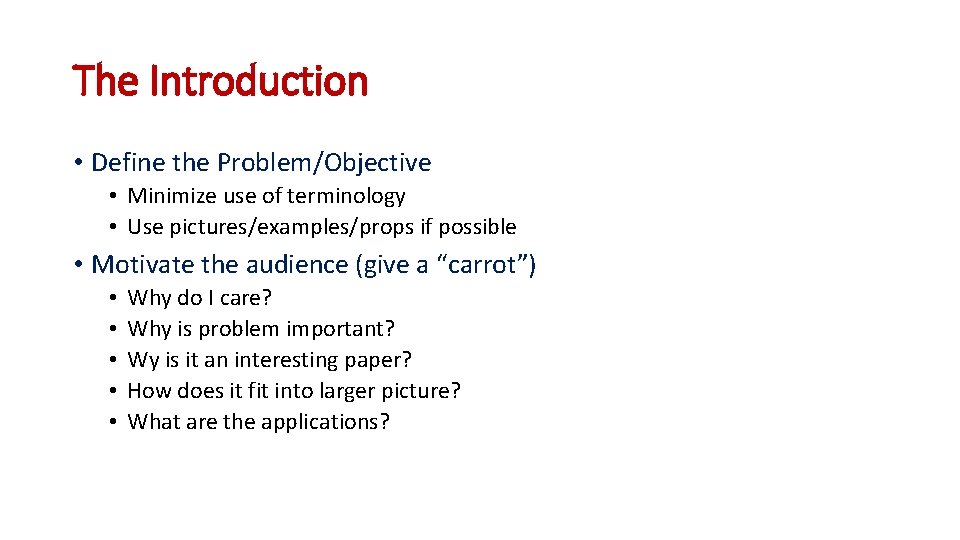 The Introduction

• Define the Problem/Objective
  • Minimize use of terminology
  • Use pictures/examples/props if possible

• Motivate the audience (give a “carrot”)
  • Why do I care?
  • Why is problem important?
  • Wy is it an interesting paper?
  • How does it fit into larger picture?
  • What are the applications?